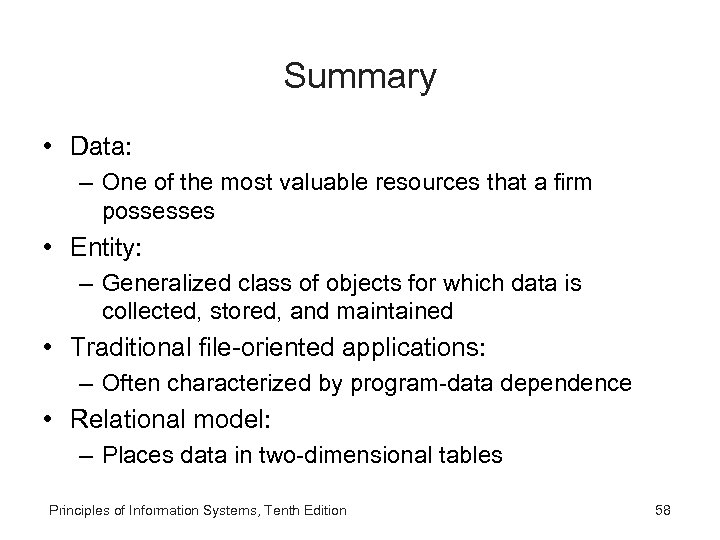 Summary

• Data:
– One of the most valuable resources that a firm possesses
• Entity:
– Generalized class of objects for which data is collected, stored, and maintained
• Traditional file-oriented applications:
– Often characterized by program-data dependence
• Relational model:
– Places data in two-dimensional tables

Principles of Information Systems, Tenth Edition

58